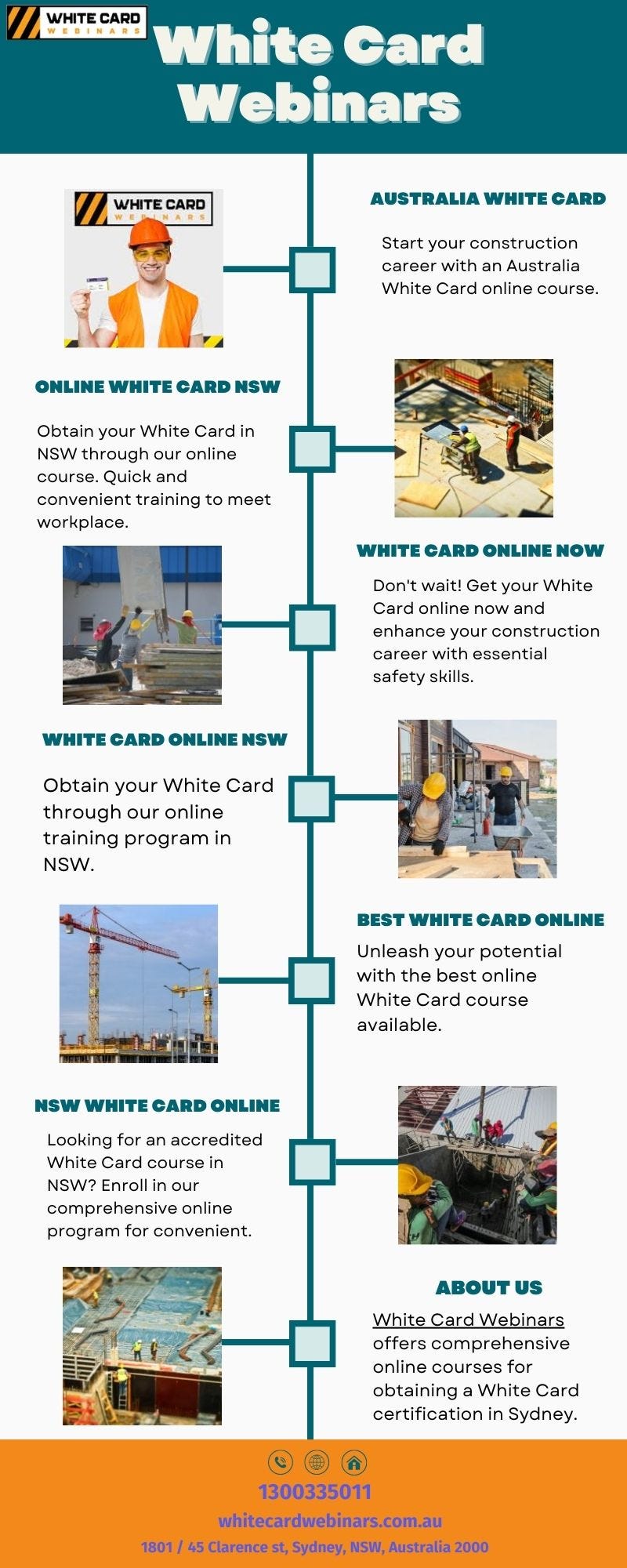 WHITE CARD WEBINARS

White Card Webinars

WHITE CARD WEBINARS

AUSTRALIA WHITE CARD

Start your construction career with an Australia White Card online course.

ONLINE WHITE CARD NSW

Obtain your White Card in NSW through our online course. Quick and convenient training to meet workplace.

WHITE CARD ONLINE NOW

Don't wait! Get your White Card online now and enhance your construction career with essential safety skills.

WHITE CARD ONLINE NSW

Obtain your White Card through our online training program in NSW.

BEST WHITE CARD ONLINE

Unleash your potential with the best online White Card course available.

NSW WHITE CARD ONLINE

Looking for an accredited White Card course in NSW? Enroll in our comprehensive online program for convenient.

ABOUT US

White Card Webinars offers comprehensive online courses for obtaining a White Card certification in Sydney.

1300335011

whitecardwebinars.com.au

1801 / 45 Clarence st, Sydney, NSW, Australia 2000